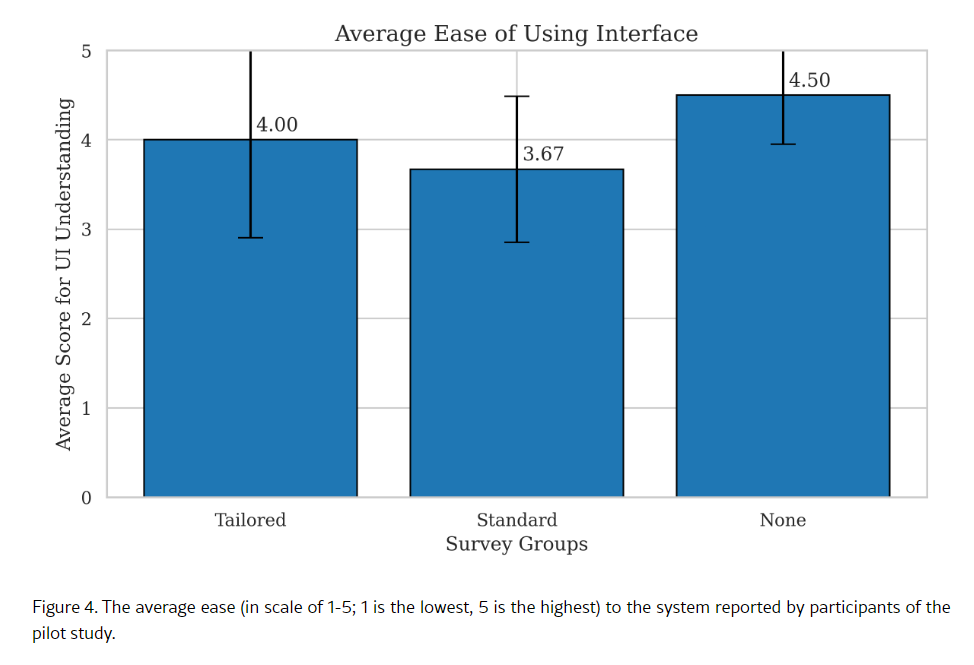 Average Ease of Using Interface

Average Score for UI Understanding

5
4
3
2
1
0

4.00
3.67
4.50

Tailored
Standard
None

Survey Groups

Figure 4. The average ease (in scale of 1-5; 1 is the lowest, 5 is the highest) to the system reported by participants of the pilot study.